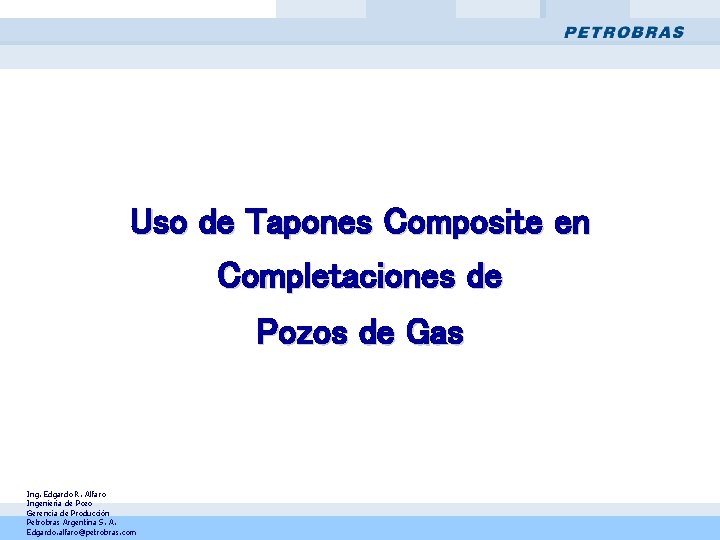 PETROBRAS

Uso de Tapones Composite en Completaciones de Pozos de Gas

Ing. Edgardo R. Alfaro
Ingeniería de Pozo
Gerencia de Producción
Petrobras Argentina S. A.
Edgardo.alfaro@petrobras.com